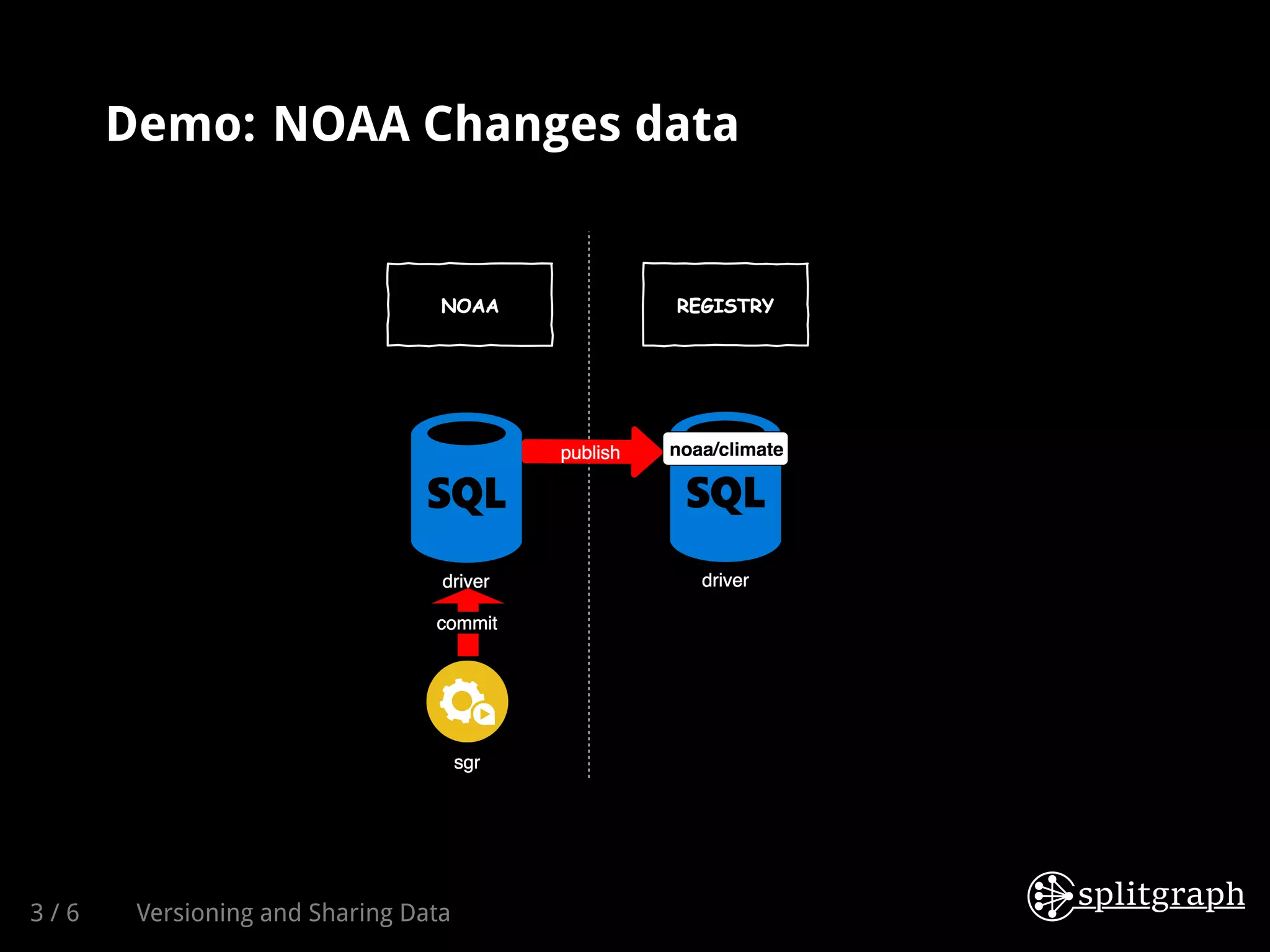 Demo: NOAA Changes data

NOAA

REGISTRY

SQL

publish

noaa/climate

SQL

driver

driver

commit

sgr

3 / 6 Versioning and Sharing Data

splitgraph